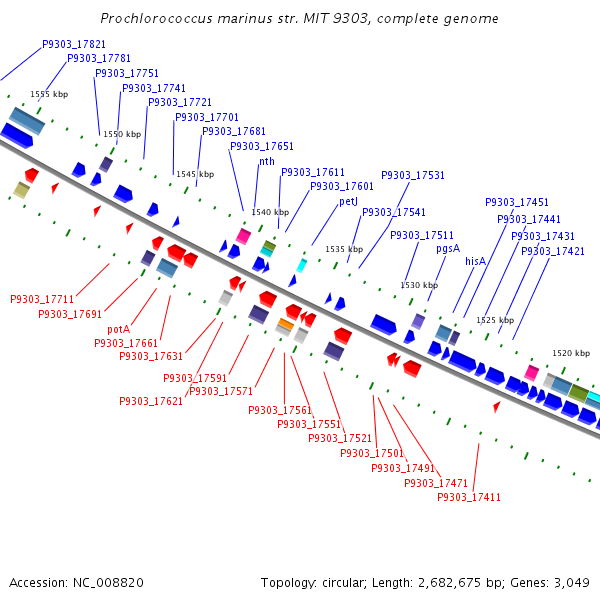 Prochlorococcus marinus str. MIT 9303, complete genome

P9303_17821
P9303_17781
P9303_17751
P9303_17741
P9303_17721
P9303_17701
P9303_17681
P9303_17651
nth
P9303_17611
P9303_17601
petJ
P9303_17531
P9303_17541
P9303_17511
pgsA
hisA
P9303_17451
P9303_17441
P9303_17431
P9303_17421

1555 kbp
1550 kbp
1545 kbp
1540 kbp
1535 kbp
1530 kbp
1525 kbp
1520 kbp

P9303_17711
P9303_17691
potA
P9303_17661
P9303_17631
P9303_17591
P9303_17571
P9303_17621
P9303_17561
P9303_17551
P9303_17521
P9303_17501
P9303_17491
P9303_17471
P9303_17411

Accession: NC_008820

Topology: circular; Length: 2,682,675 bp; Genes: 3,049